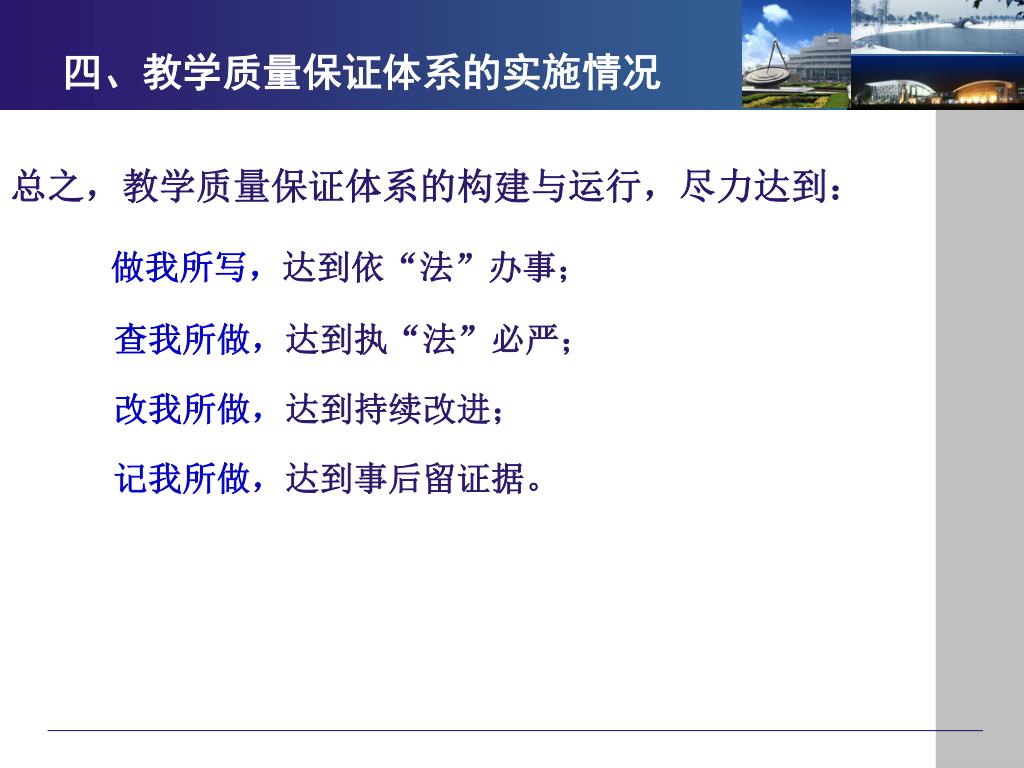 四、教学质量保证体系的实施情况

总之，教学质量保证体系的构建与运行，尽力达到：

做我所写，达到依“法”办事；

查我所做，达到执“法”必严；

改我所做，达到持续改进；

记我所做，达到事后留证据。